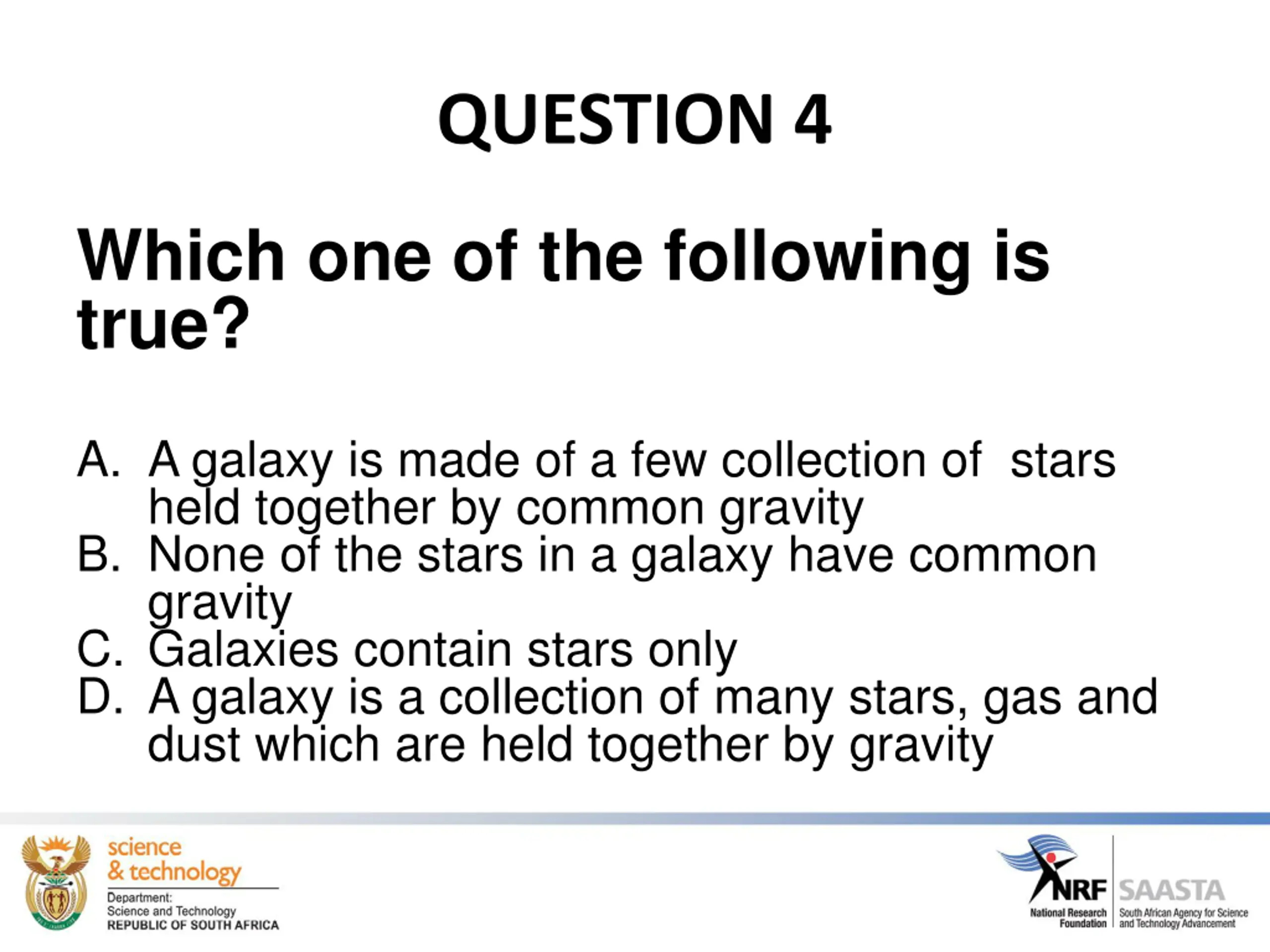 QUESTION 4

Which one of the following is true?

A. A galaxy is made of a few collection of stars held together by common gravity
B. None of the stars in a galaxy have common gravity
C. Galaxies contain stars only
D. A galaxy is a collection of many stars, gas and dust which are held together by gravity

science & technology
Department: Science and Technology REPUBLIC OF SOUTH AFRICA

NRF National Research Foundation
SAASTA South African Agency for Science and Technology Advancement